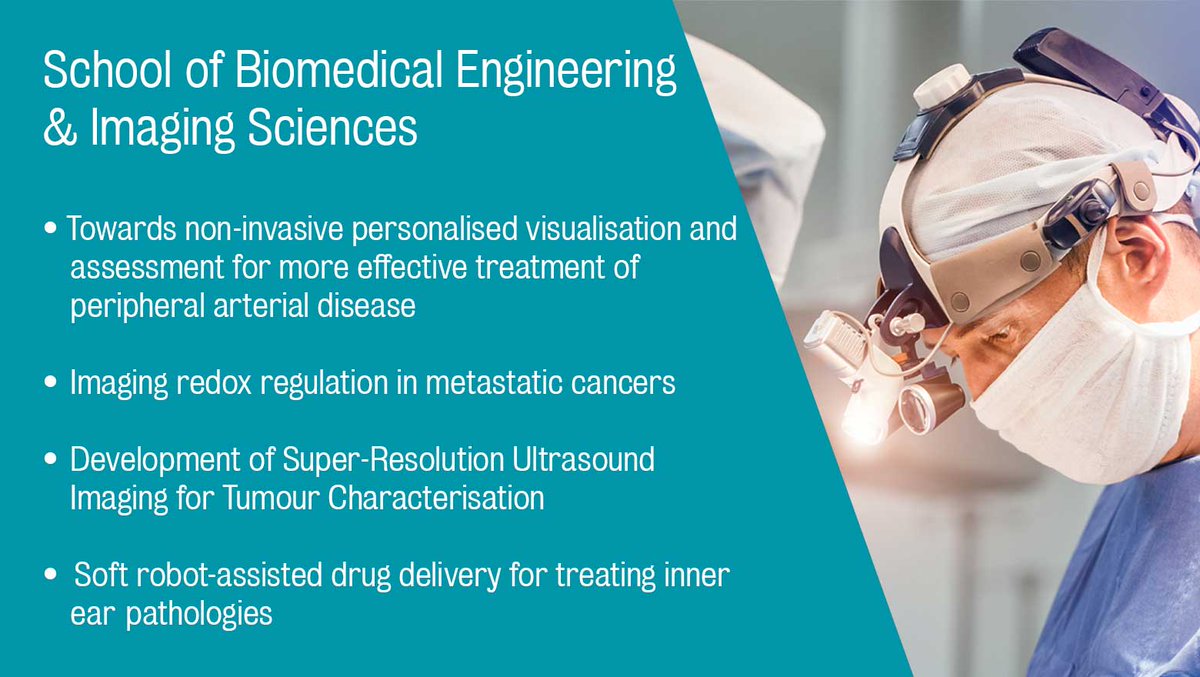 School of Biomedical Engineering & Imaging Sciences

• Towards non-invasive personalised visualisation and assessment for more effective treatment of peripheral arterial disease

• Imaging redox regulation in metastatic cancers

• Development of Super-Resolution Ultrasound Imaging for Tumour Characterisation

• Soft robot-assisted drug delivery for treating inner ear pathologies